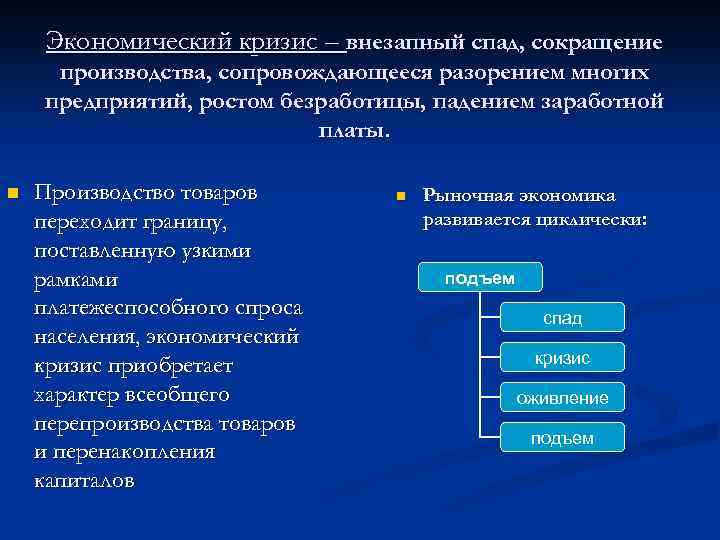 Экономический кризис – внезапный спад, сокращение производства, сопровождающееся разорением многих предприятий, ростом безработицы, падением заработной платы.

Производство товаров переходит границу, поставленную узкими рамками платежеспособного спроса населения, экономический кризис приобретает характер всеобщего перепроизводства товаров и перенакопления капиталов

Рыночная экономика развивается циклически:

подъем
спад
кризис
оживление
подъем